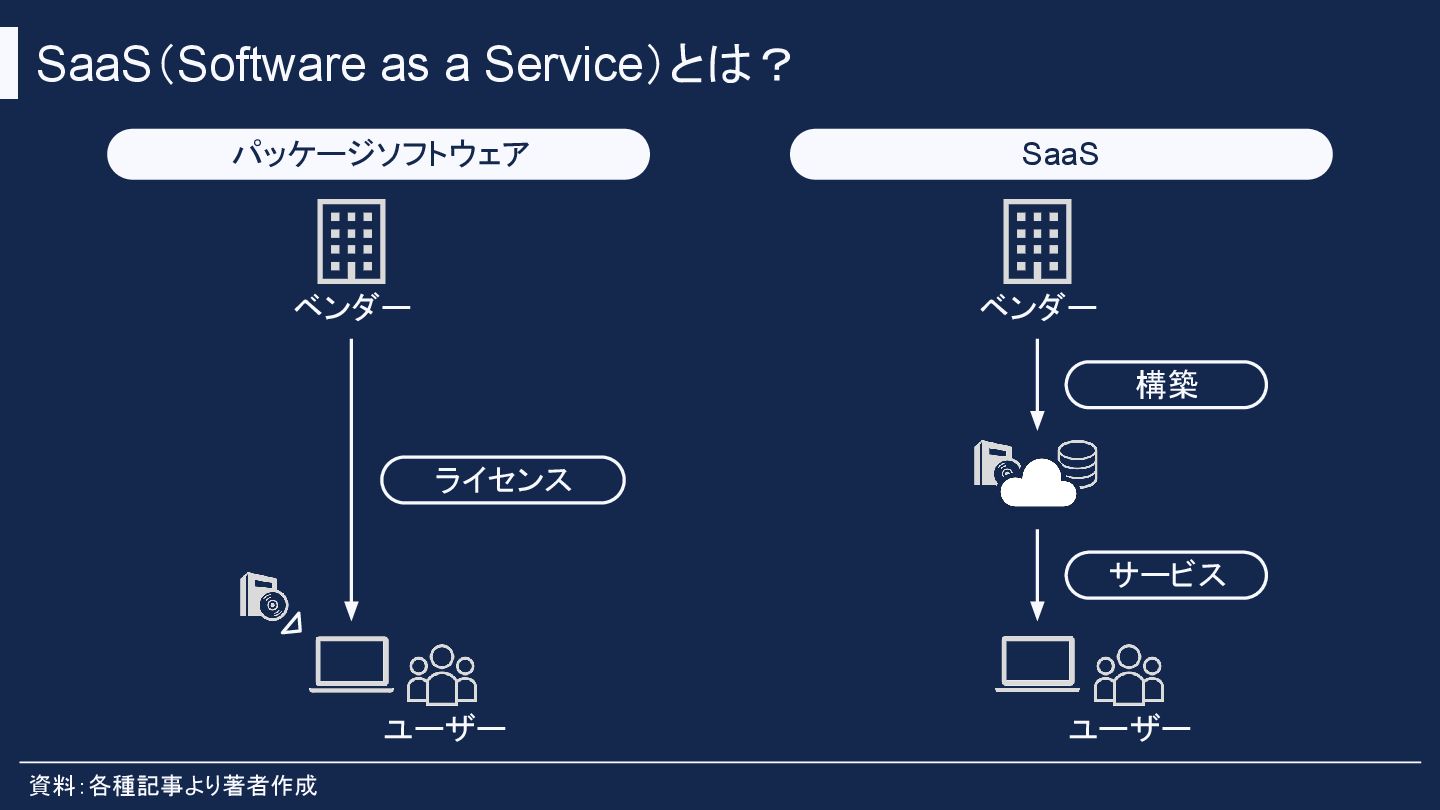 SaaS(Software as a Service)とは?

パッケージソフトウェア

ベンダー

ライセンス

ユーザー

SaaS

ベンダー

構築

サービス

ユーザー

資料:各種記事より著者作成